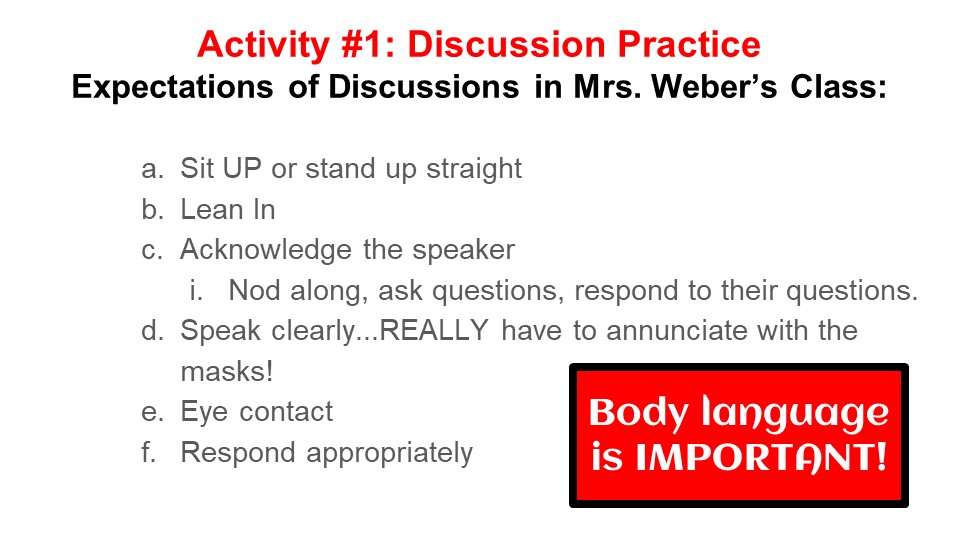 Activity #1: Discussion Practice
Expectations of Discussions in Mrs. Weber's Class:

a. Sit UP or stand up straight
b. Lean In
c. Acknowledge the speaker
i. Nod along, ask questions, respond to their questions.
d. Speak clearly...REALLY have to annunciate with the masks!
e. Eye contact
f. Respond appropriately

Body language is IMPORTANT!